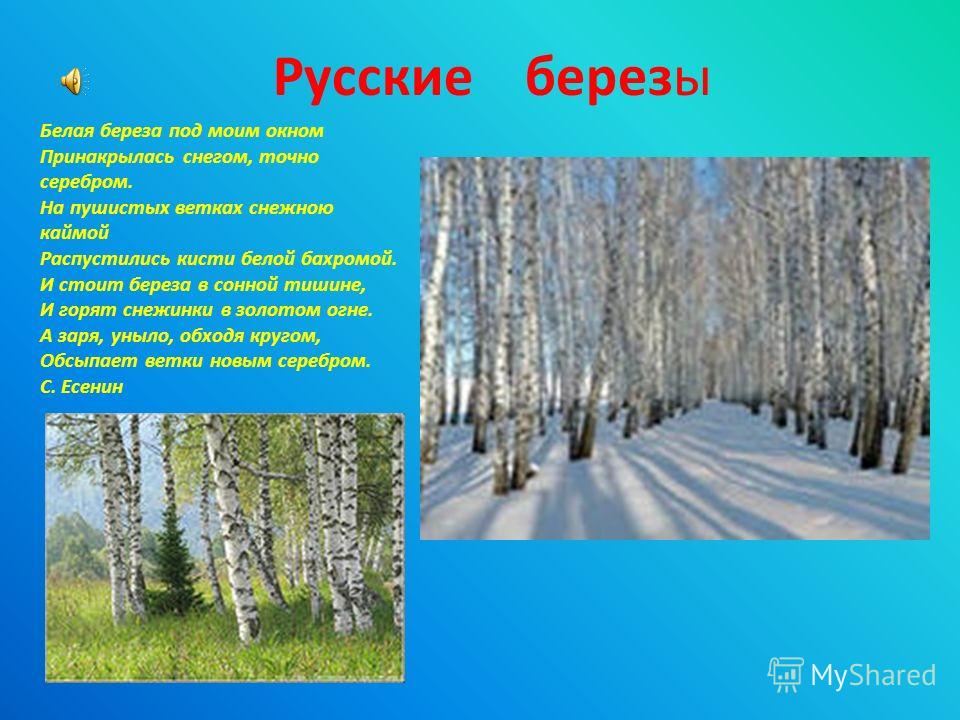 Русские березы

Белая береза под моим окном
Принакрылась снегом, точно серебром.
На пушистых ветках снежною каймой
Распустились кисти белой бахромой.
И стоит береза в сонной тишине,
И горят снежинки в золотом огне.
А заря, уныло, обходя кругом,
Обсыпает ветки новым серебром.
С. Есенин

MyShared